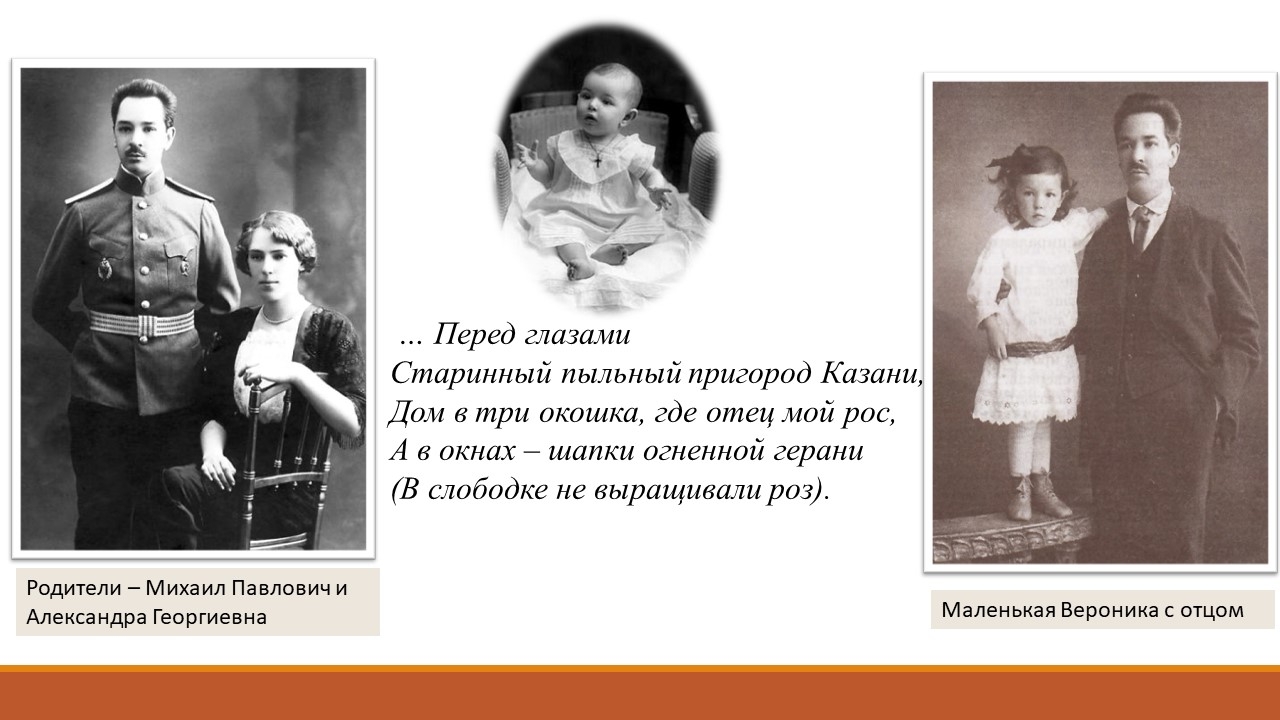 … Перед глазами
Старинный пыльный пригород Казани,
Дом в три окошка, где отец мой рос,
А в окнах – шапки огненной герани
(В слободке не выращивали роз).

Родители – Михаил Павлович и Александра Георгиевна

Маленькая Вероника с отцом